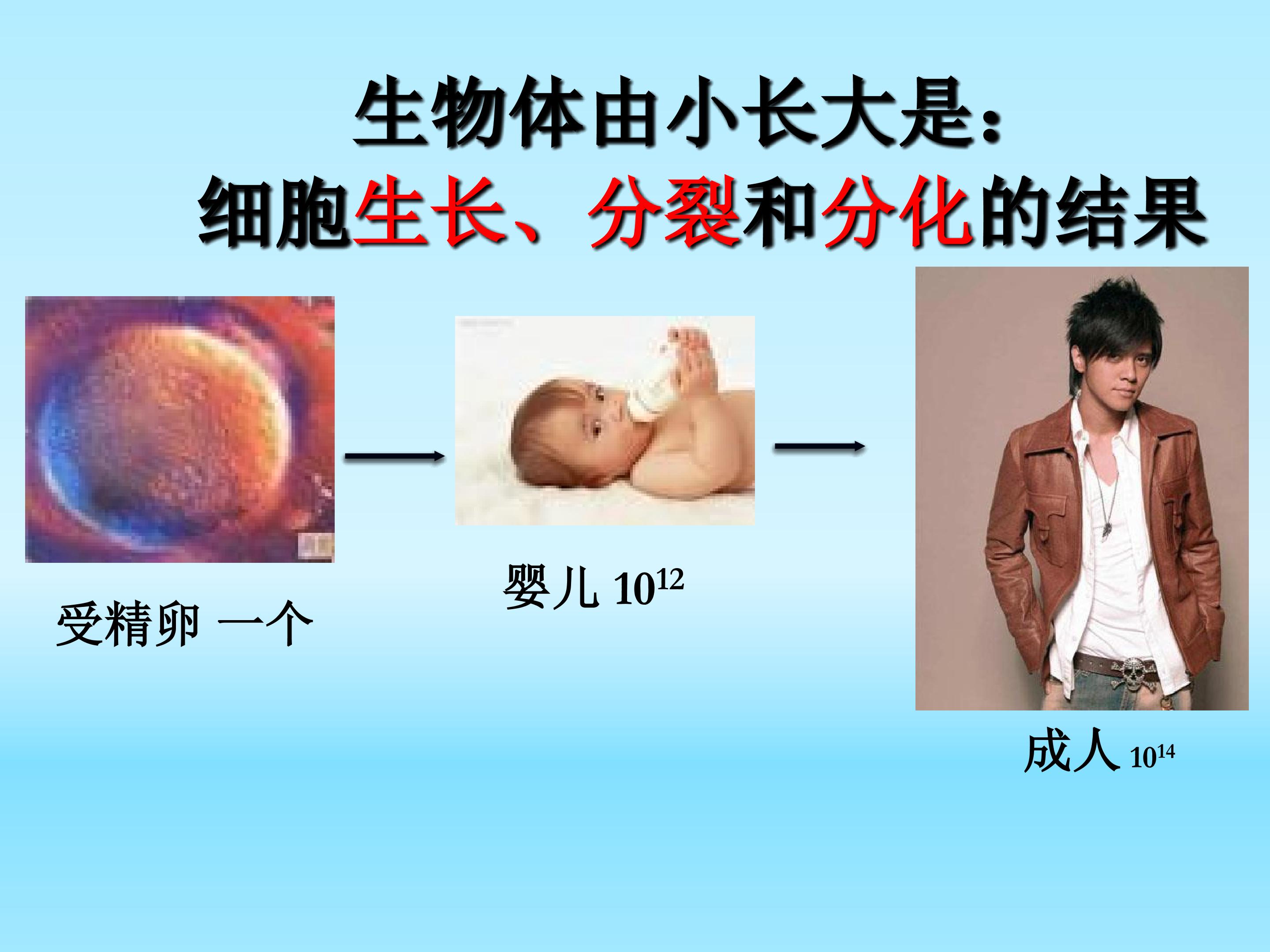 生物体由小长大是：
细胞生长、分裂和分化的结果

受精卵 一个

婴儿 $10^{12}$

成人 $10^{14}$